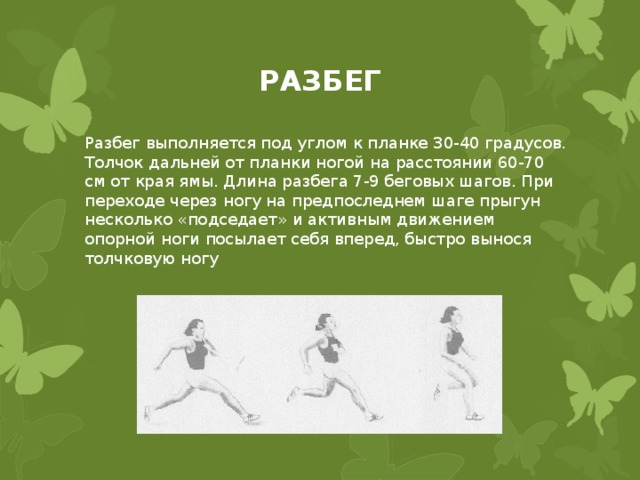 РАЗБЕГ

Разбег выполняется под углом к планке 30-40 градусов. Толчок дальней от планки ногой на расстоянии 60-70 см от края ямы. Длина разбега 7-9 беговых шагов. При переходе через ногу на предпоследнем шаге прыгун несколько «подседает» и активным движением опорной ноги посылает себя вперед, быстро вынося толчковую ногу